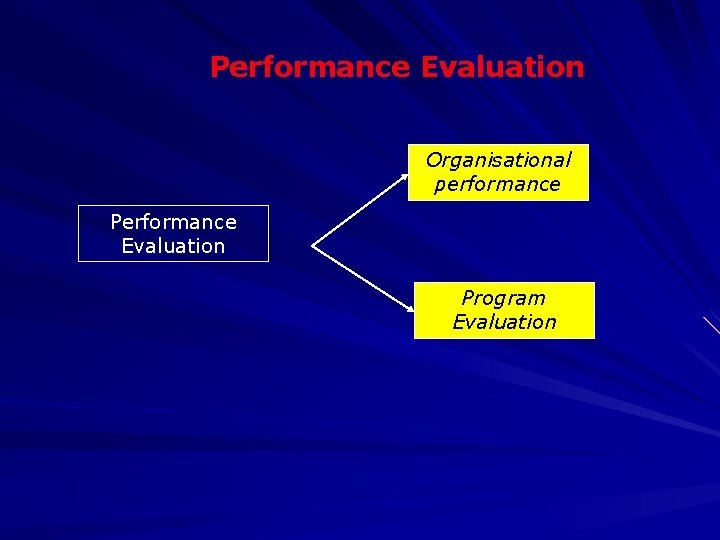 Performance Evaluation

Performance Evaluation

Organisational performance

Program Evaluation